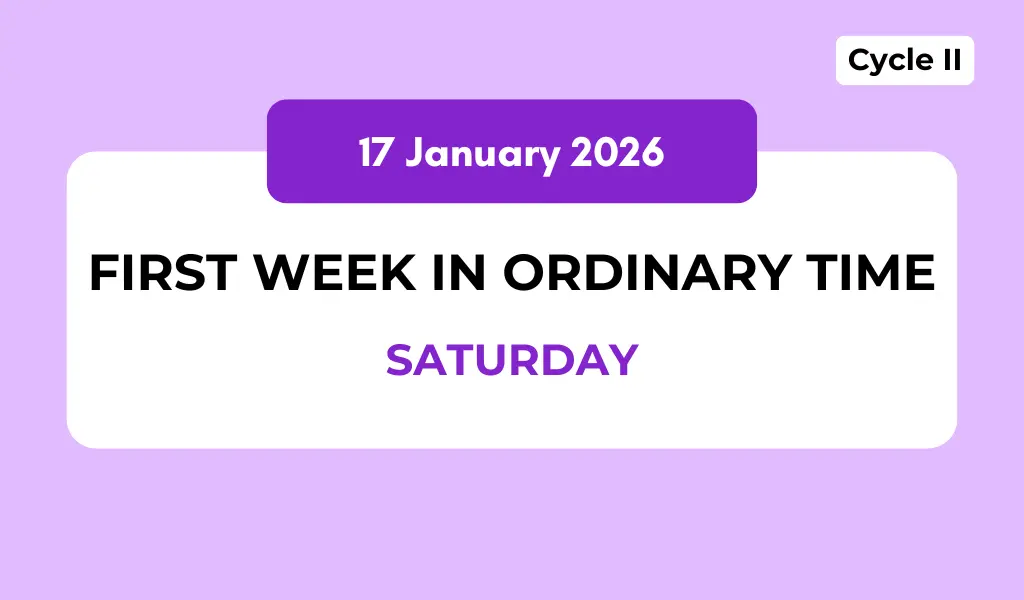 Cycle II

17 January 2026

FIRST WEEK IN ORDINARY TIME

SATURDAY